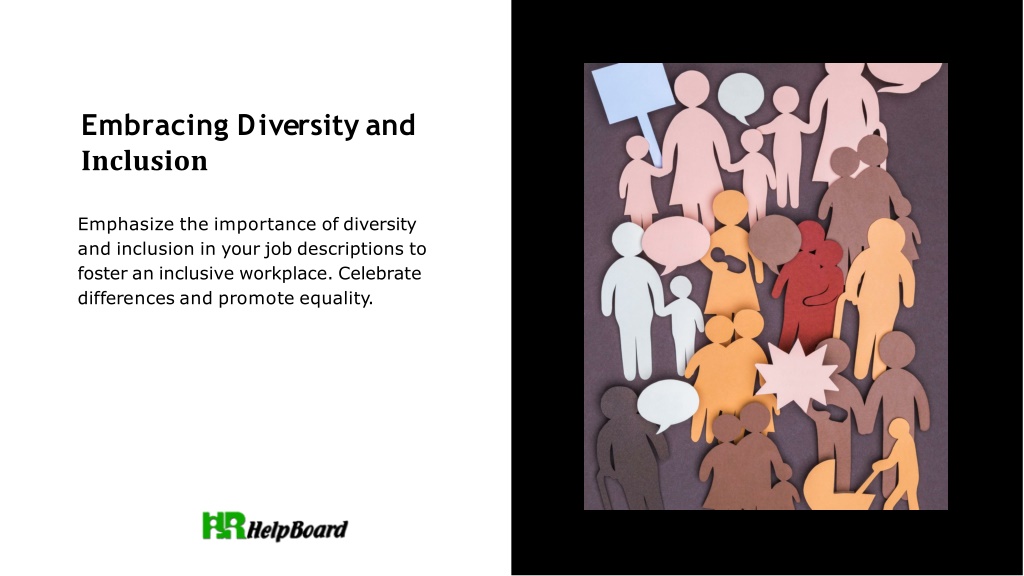 Embracing Diversity and Inclusion

Emphasize the importance of diversity and inclusion in your job descriptions to foster an inclusive workplace. Celebrate differences and promote equality.

HR HelpBoard